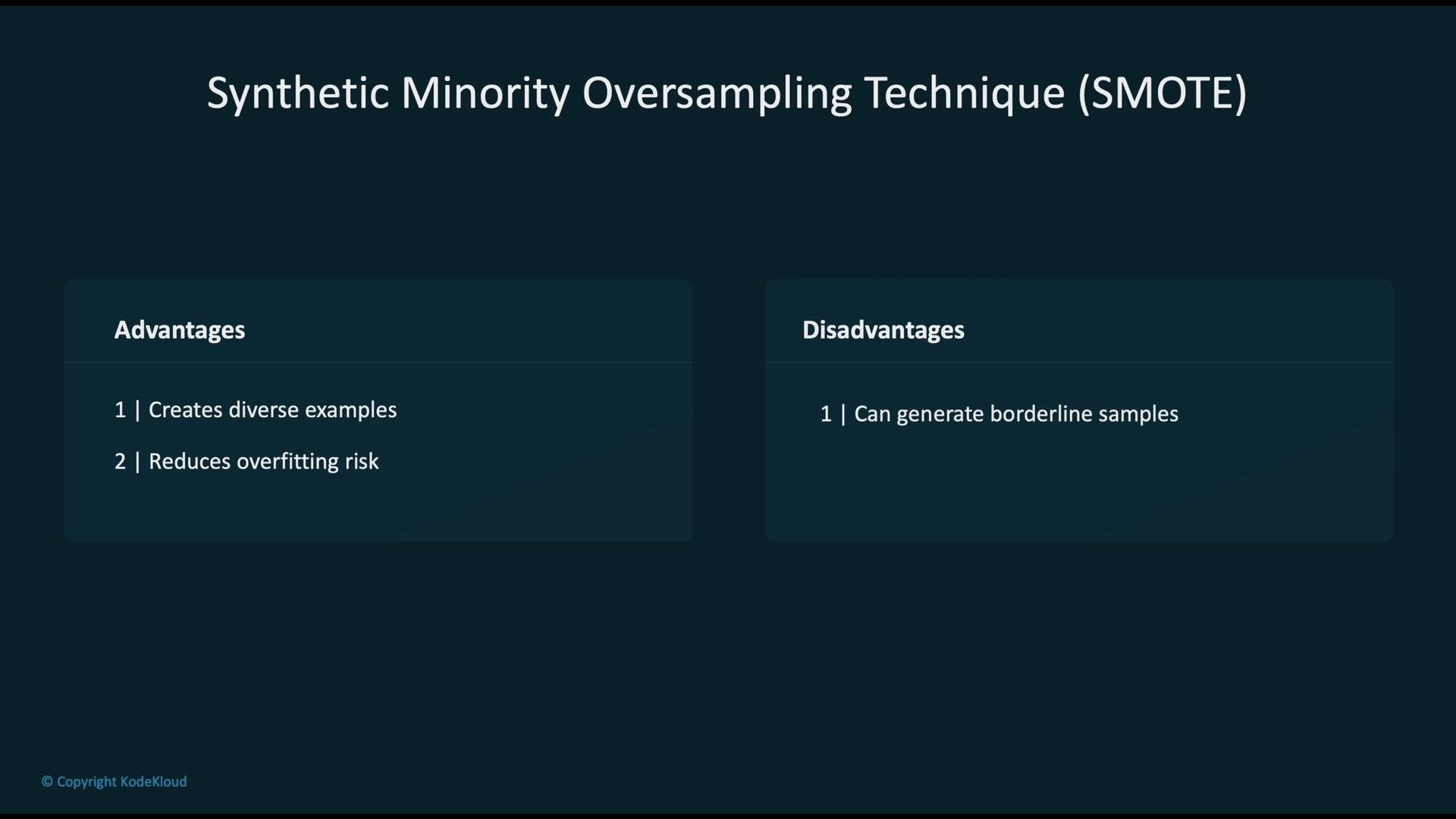 Synthetic Minority Oversampling Technique (SMOTE)

Advantages

1 | Creates diverse examples

2 | Reduces overfitting risk

Disadvantages

1 | Can generate borderline samples

© Copyright KodeKloud